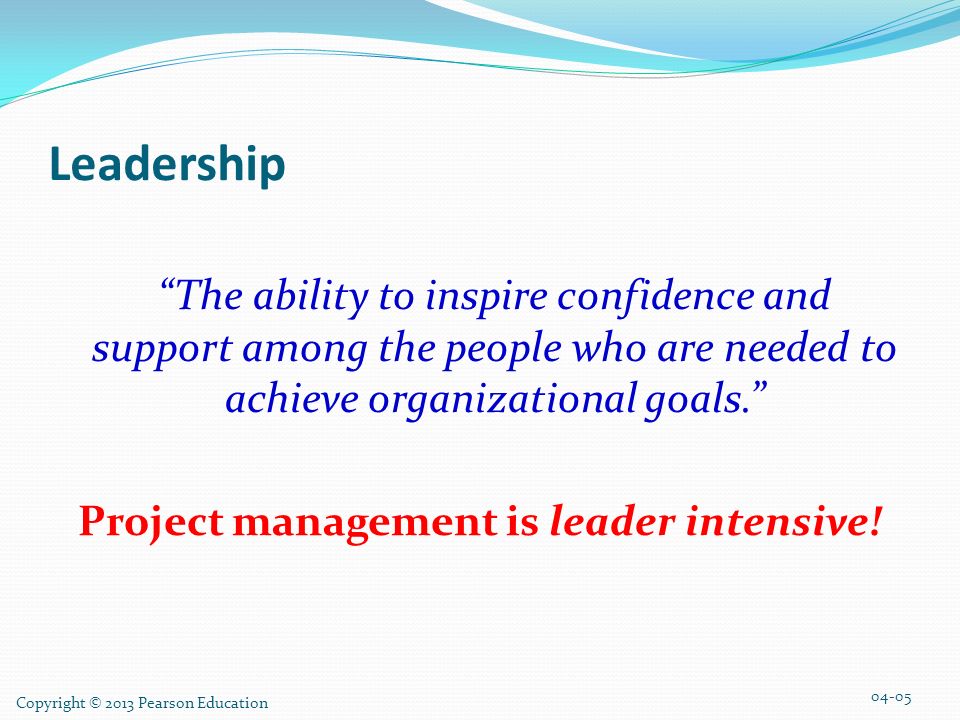 Leadership

“The ability to inspire confidence and support among the people who are needed to achieve organizational goals.”

Project management is leader intensive!

Copyright © 2013 Pearson Education

04-05